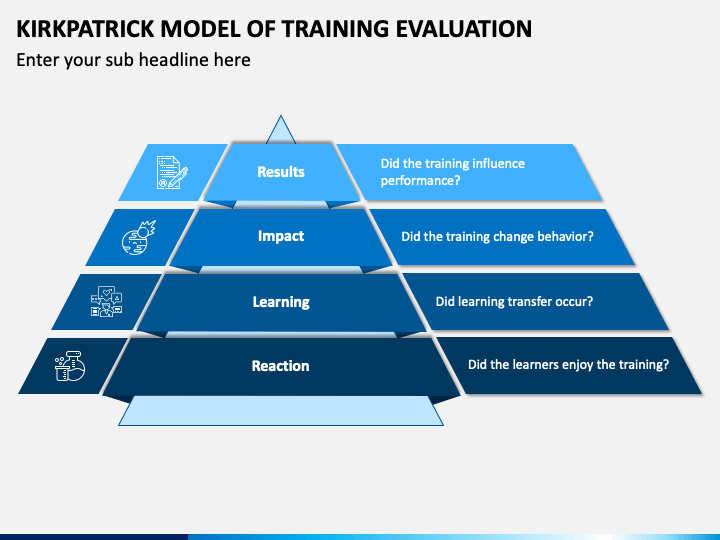 KIRKPATRICK MODEL OF TRAINING EVALUATION

Enter your sub headline here

Results

Did the training influence performance?

Impact

Did the training change behavior?

Learning

Did learning transfer occur?

Reaction

Did the learners enjoy the training?